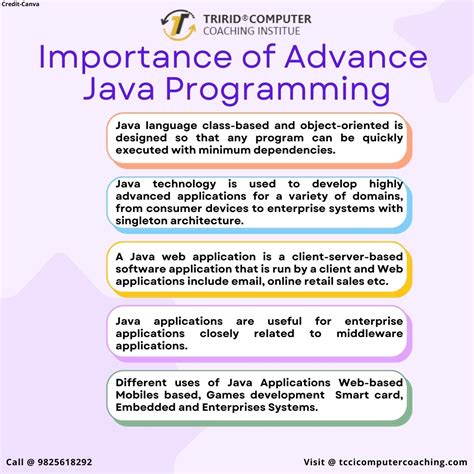 Credit-Canva

TRIRID® COMPUTER
COACHING INSTITUE

Importance of Advance Java Programming

Java language class-based and object-oriented is designed so that any program can be quickly executed with minimum dependencies.

Java technology is used to develop highly advanced applications for a variety of domains, from consumer devices to enterprise systems with singleton architecture.

A Java web application is a client-server-based software application that is run by a client and Web applications include email, online retail sales etc.

Java applications are useful for enterprise applications closely related to middleware applications.

Different uses of Java Applications Web-based Mobiles based, Games development Smart card, Embedded and Enterprises Systems.

Call @ 9825618292

Visit @ tccicomputercoaching.com